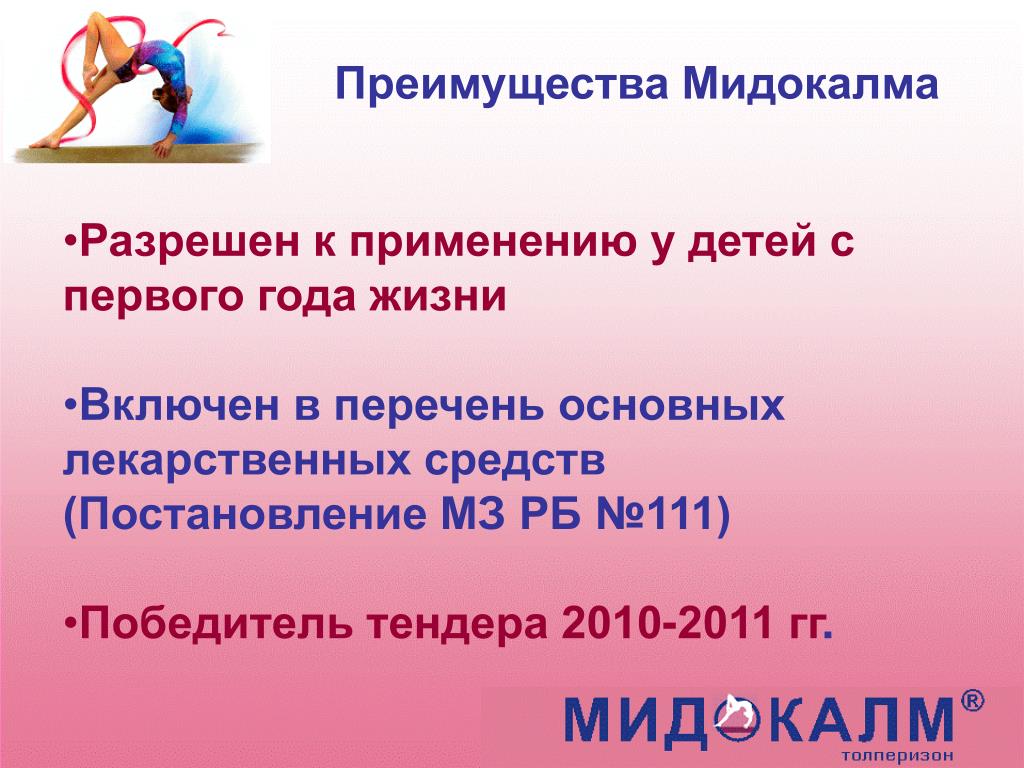 Преимущества Мидокалма

•Разрешен к применению у детей с первого года жизни

•Включен в перечень основных лекарственных средств (Постановление МЗ РБ №111)

•Победитель тендера 2010-2011 гг.

МИДОКАЛМ®
толперизон